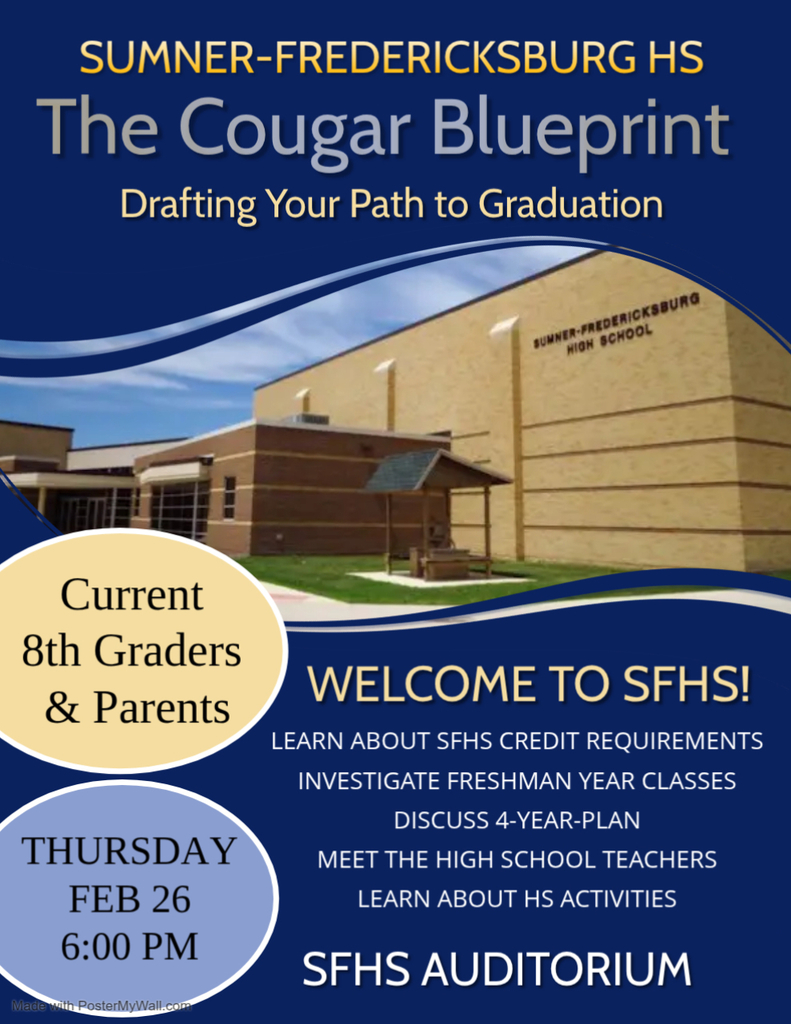 SUMNER-FREDERICKSBURG HS

The Cougar Blueprint

Drafting Your Path to Graduation

SUMNER-FREDERICKSBURG HIGH SCHOOL

Current 8th Graders & Parents

WELCOME TO SFHS!

LEARN ABOUT SFHS CREDIT REQUIREMENTS
INVESTIGATE FRESHMAN YEAR CLASSES
DISCUSS 4-YEAR-PLAN
MEET THE HIGH SCHOOL TEACHERS
LEARN ABOUT HS ACTIVITIES

THURSDAY FEB 26 6:00 PM

SFHS AUDITORIUM

Made with PosterMyWall.com